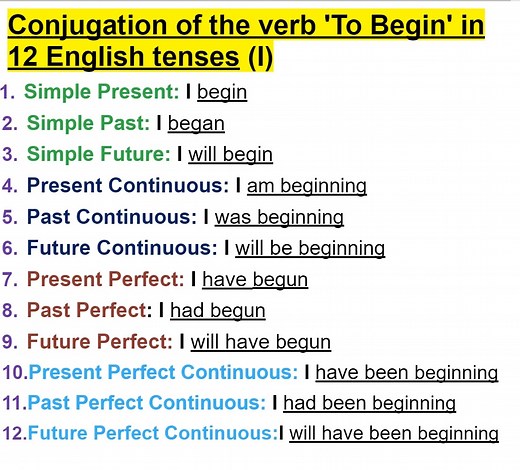 Conjugation of the verb 'To Begin' in 12 English tenses (I)

1. Simple Present: I begin
2. Simple Past: I began
3. Simple Future: I will begin
4. Present Continuous: I am beginning
5. Past Continuous: I was beginning
6. Future Continuous: I will be beginning
7. Present Perfect: I have begun
8. Past Perfect: I had begun
9. Future Perfect: I will have begun
10.Present Perfect Continuous: I have been beginning
11.Past Perfect Continuous: I had been beginning
12.Future Perfect Continuous:I will have been beginning